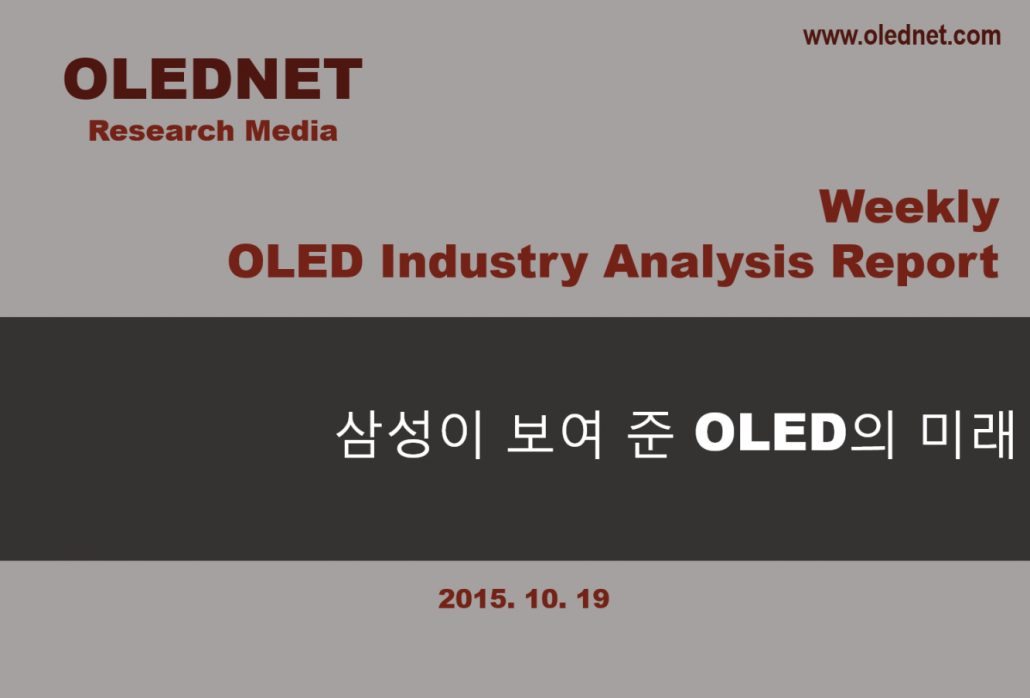 www.olednet.com

OLEDNET
Research Media

Weekly
OLED Industry Analysis Report

삼성이 보여 준 OLED의 미래

2015. 10. 19